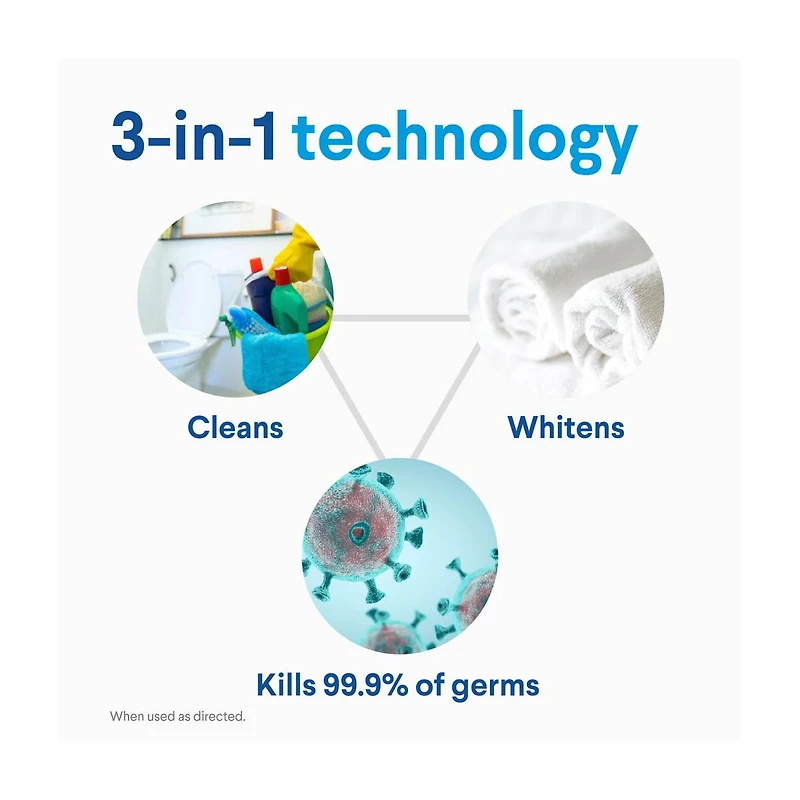 3-in-1 technology

Cleans

Whitens

Kills 99.9% of germs

When used as directed.